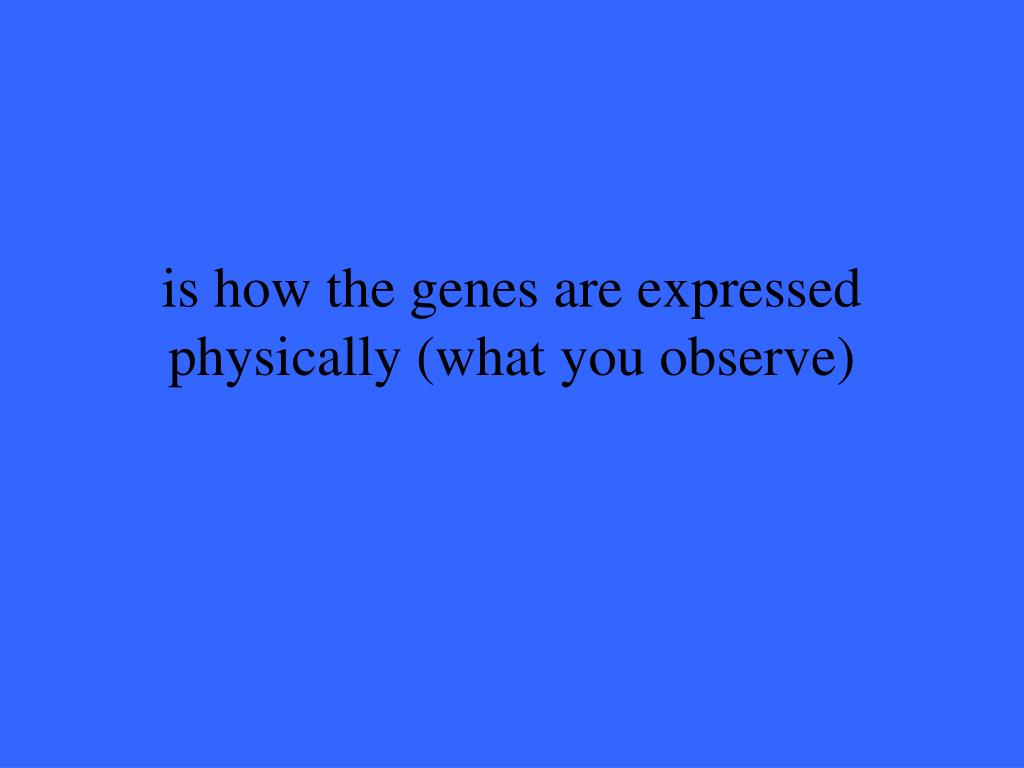 is how the genes are expressed physically (what you observe)